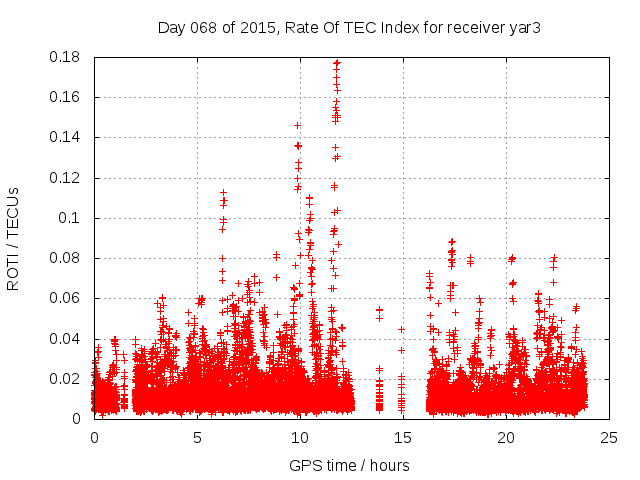 Day 068 of 2015, Rate Of TEC Index for receiver yar3

ROTI / TECUs

0.18
0.16
0.14
0.12
0.1
0.08
0.06
0.04
0.02
0

0
5
10
15
20
25

GPS time / hours